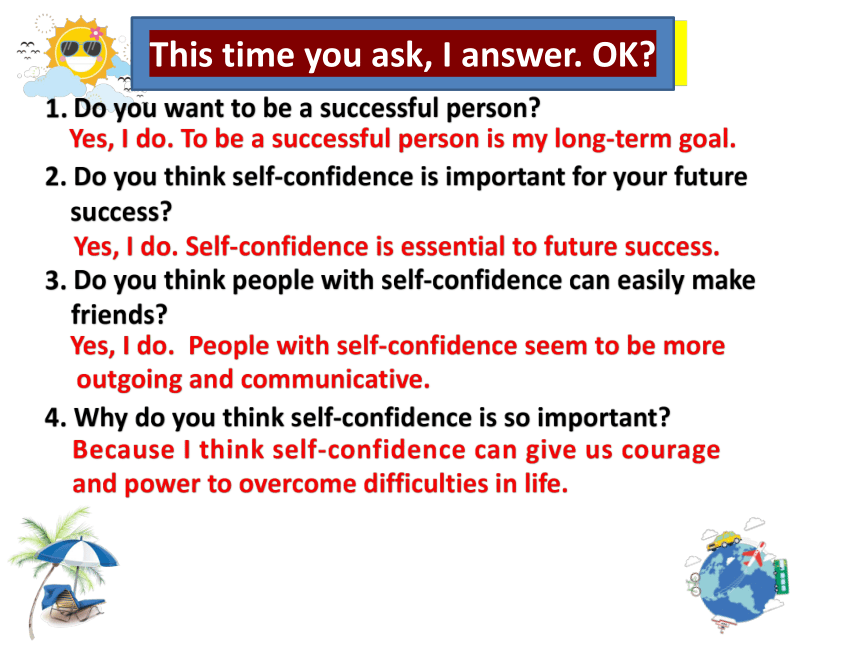 This time you ask, I answer. OK?

1. Do you want to be a successful person?
Yes, I do. To be a successful person is my long-term goal.

2. Do you think self-confidence is important for your future success?
Yes, I do. Self-confidence is essential to future success.

3. Do you think people with self-confidence can easily make friends?
Yes, I do. People with self-confidence seem to be more outgoing and communicative.

4. Why do you think self-confidence is so important?
Because I think self-confidence can give us courage and power to overcome difficulties in life.